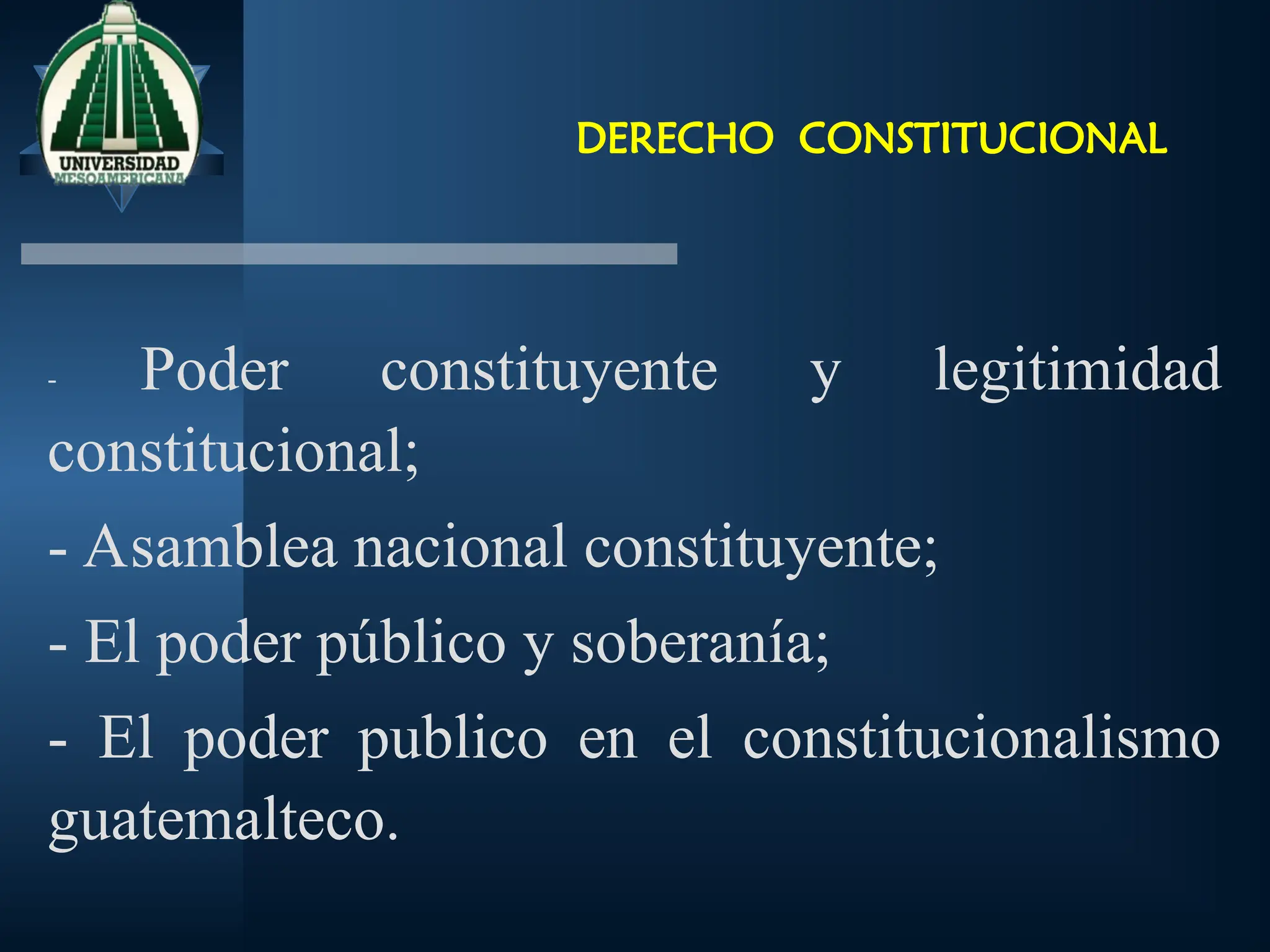 UNIVERSIDAD MESOAMERICANA

DERECHO CONSTITUCIONAL

- Poder constituyente y legitimidad constitucional;

- Asamblea nacional constituyente;

- El poder público y soberanía;

- El poder publico en el constitucionalismo guatemalteco.